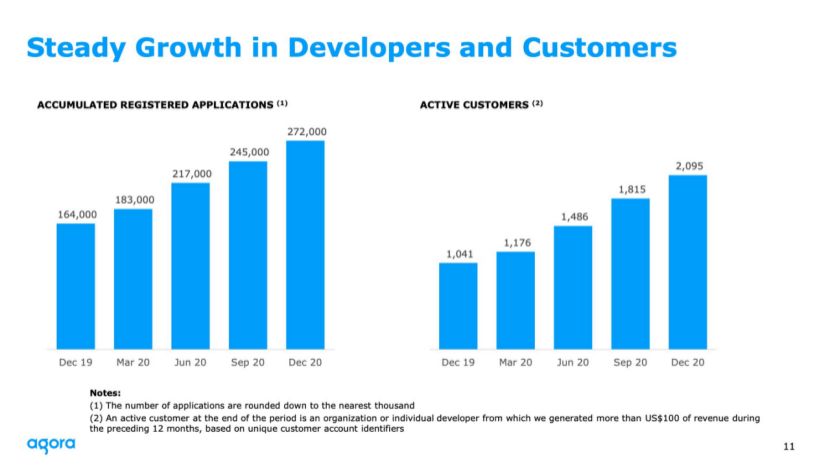 Steady Growth in Developers and Customers

ACCUMULATED REGISTERED APPLICATIONS $^{(1)}$

164,000
183,000
217,000
245,000
272,000

Dec 19
Mar 20
Jun 20
Sep 20
Dec 20

ACTIVE CUSTOMERS $^{(2)}$

1,041
1,176
1,486
1,815
2,095

Dec 19
Mar 20
Jun 20
Sep 20
Dec 20

Notes:
(1) The number of applications are rounded down to the nearest thousand
(2) An active customer at the end of the period is an organization or individual developer from which we generated more than US$100 of revenue during the preceding 12 months, based on unique customer account identifiers

agora

11